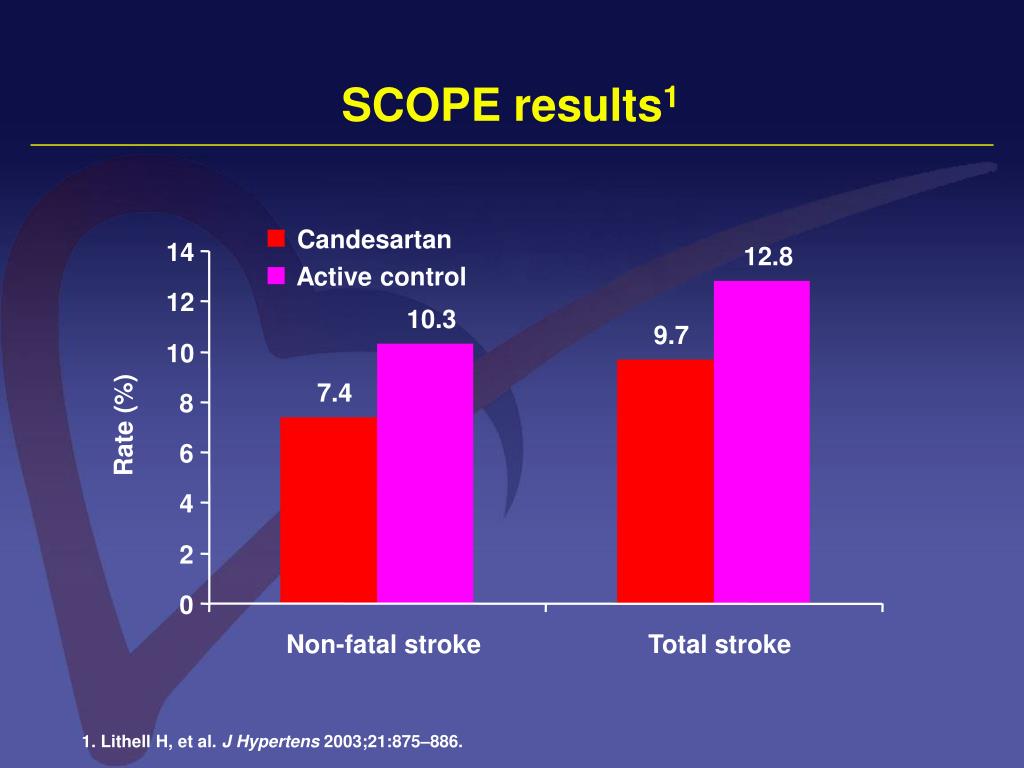 SCOPE results$^1$

Candesartan
Active control

Rate (%)

14
12
10
8
6
4
2
0

7.4
10.3
9.7
12.8

Non-fatal stroke
Total stroke

1. Lithell H, et al. J Hypertens 2003;21:875–886.